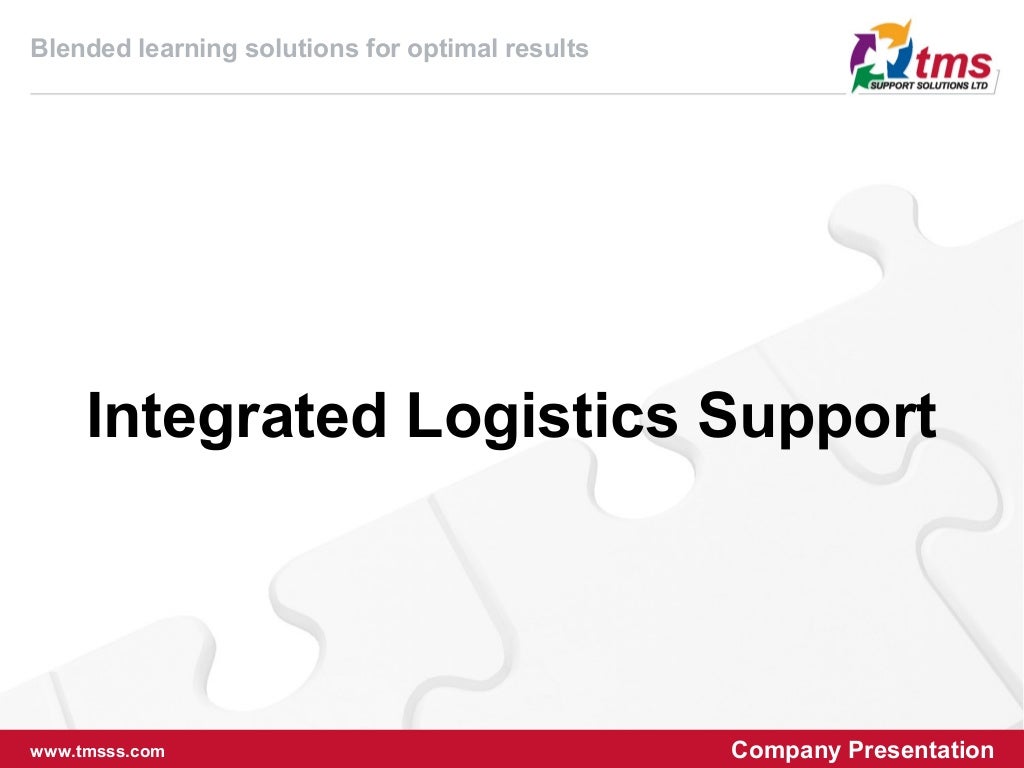 Blended learning solutions for optimal results

tms
SUPPORT SOLUTIONS LTD

Integrated Logistics Support

www.tmsss.com

Company Presentation